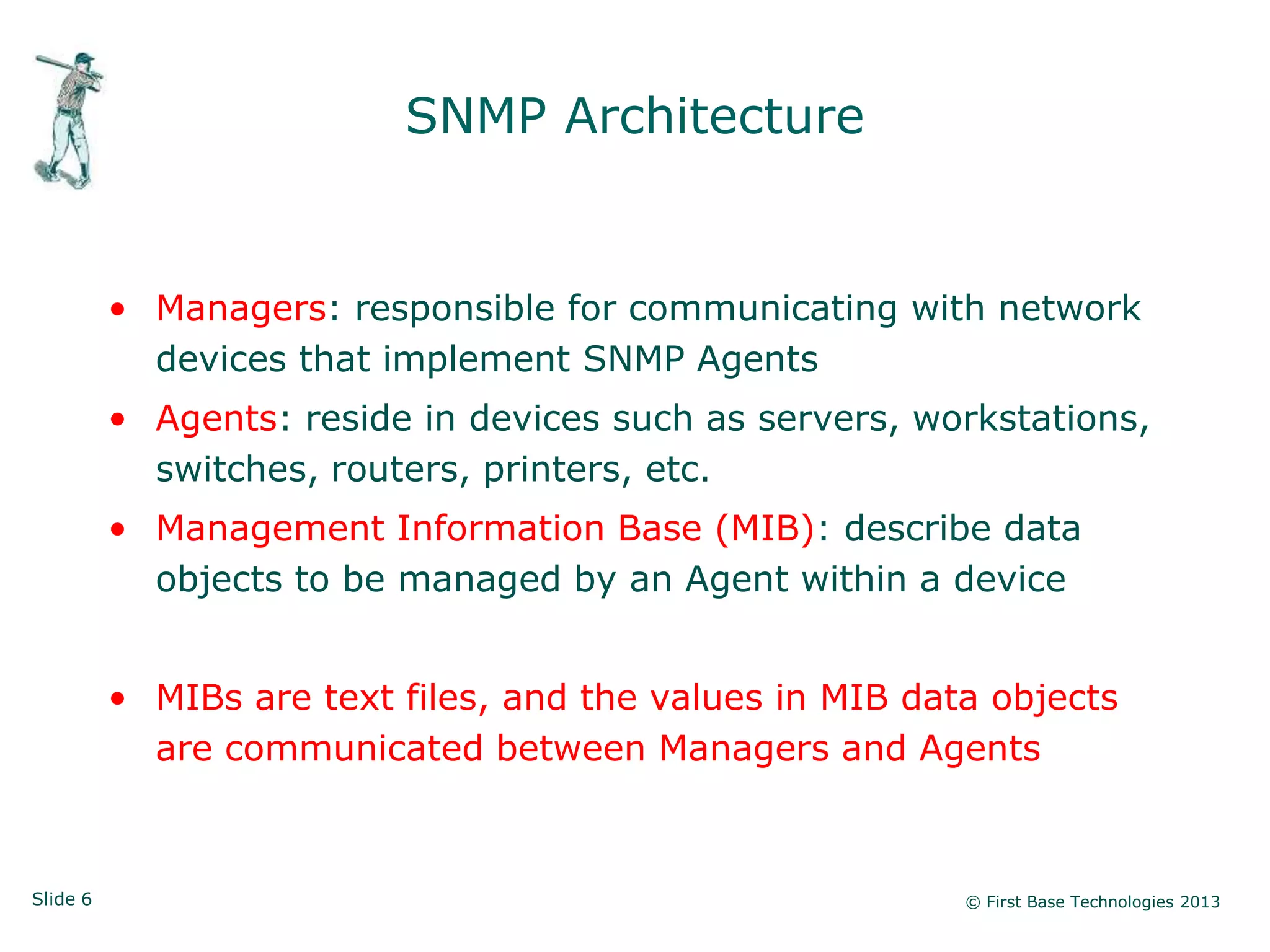 SNMP Architecture

• Managers: responsible for communicating with network devices that implement SNMP Agents
• Agents: reside in devices such as servers, workstations, switches, routers, printers, etc.
• Management Information Base (MIB): describe data objects to be managed by an Agent within a device

• MIBs are text files, and the values in MIB data objects are communicated between Managers and Agents

Slide 6

© First Base Technologies 2013